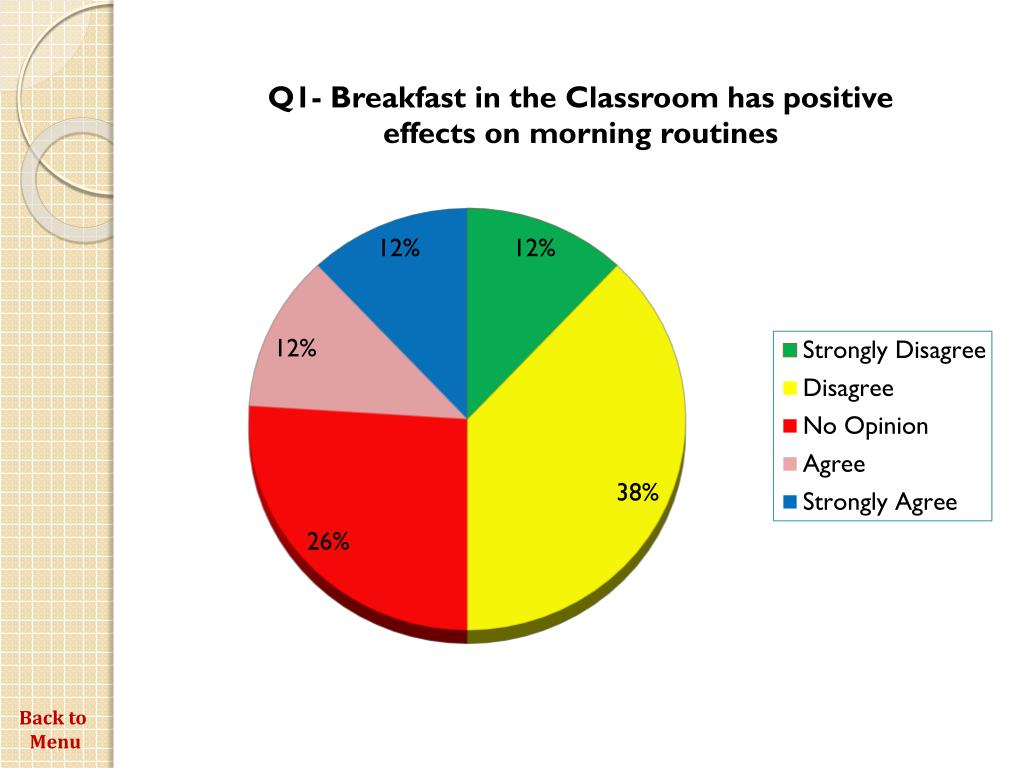 Q1- Breakfast in the Classroom has positive effects on morning routines

12%
12%
12%
38%
26%

Strongly Disagree
Disagree
No Opinion
Agree
Strongly Agree

Back to Menu